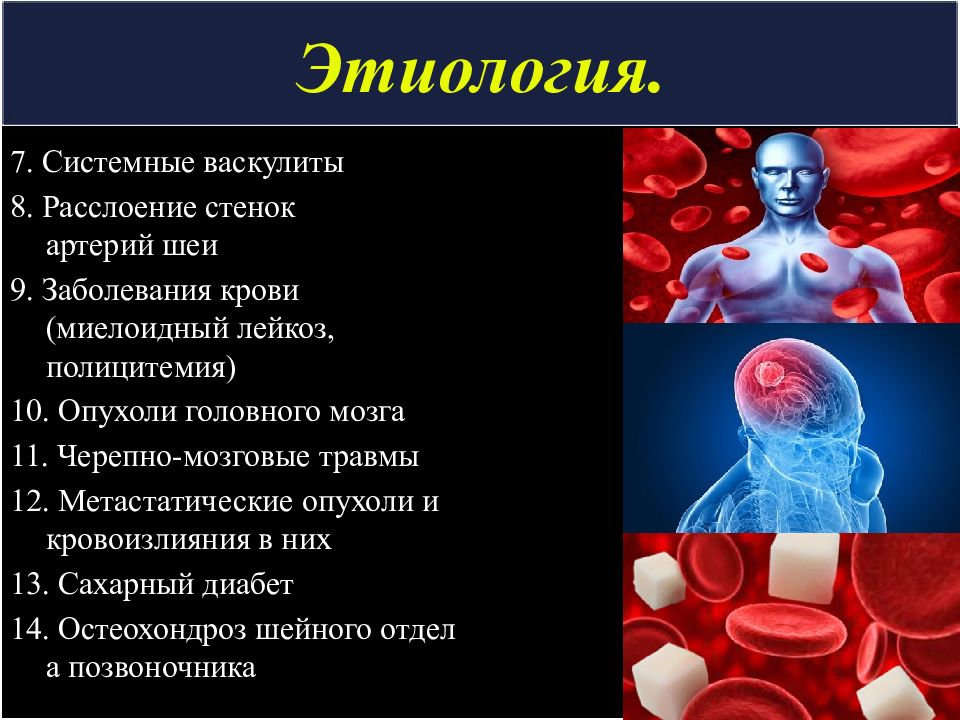 Этиология.

7. Системные васкулиты
8. Расслоение стенок артерий шеи
9. Заболевания крови (миелоидный лейкоз, полицитемия)
10. Опухоли головного мозга
11. Черепно-мозговые травмы
12. Метастатические опухоли и кровоизлияния в них
13. Сахарный диабет
14. Остеохондроз шейного отдел а позвоночника